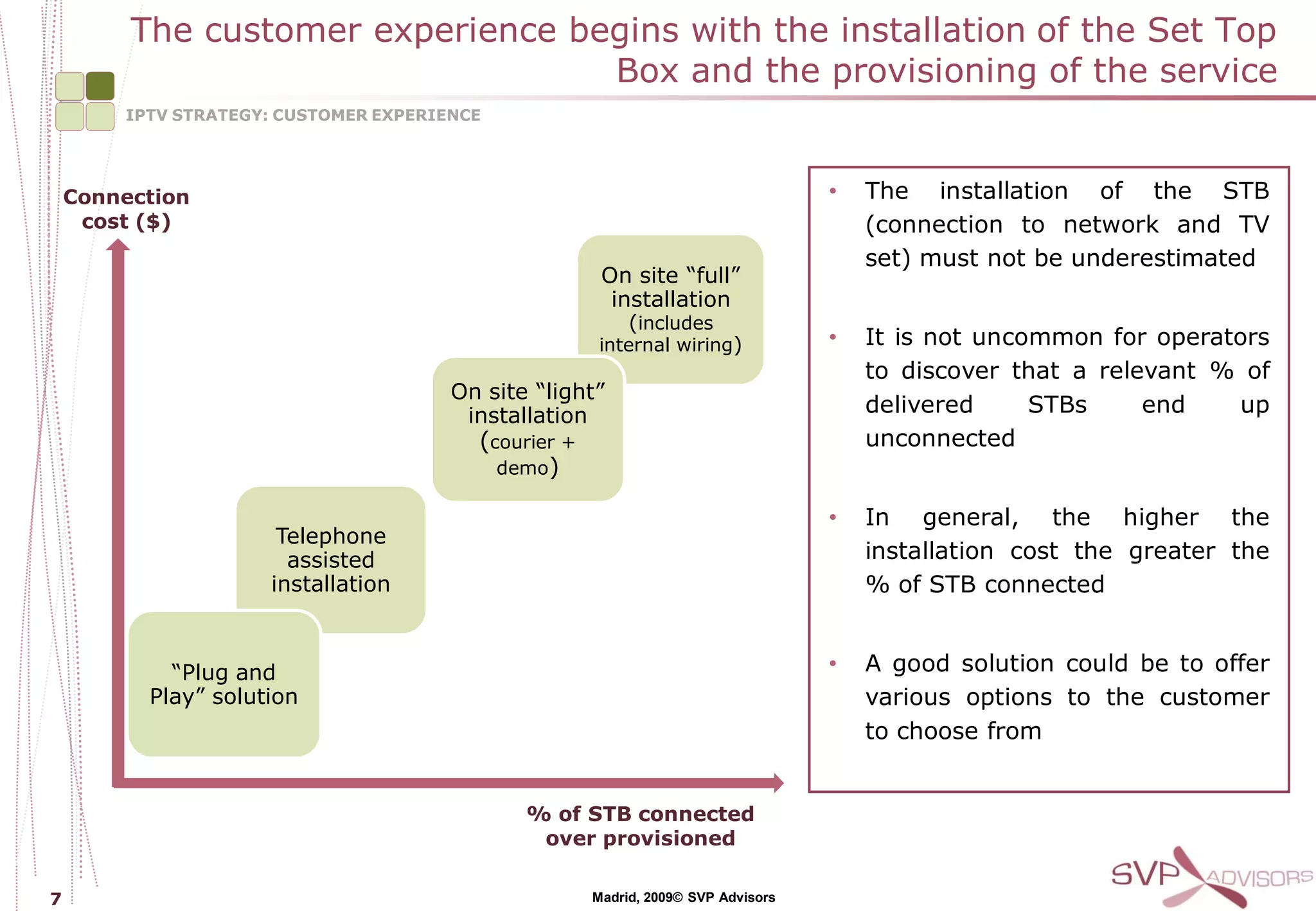 The customer experience begins with the installation of the Set Top Box and the provisioning of the service

IPTV STRATEGY: CUSTOMER EXPERIENCE

Connection cost ($)

On site “full” installation (includes internal wiring)

On site “light” installation (courier + demo)

Telephone assisted installation

“Plug and Play” solution

% of STB connected over provisioned

• The installation of the STB (connection to network and TV set) must not be underestimated

• It is not uncommon for operators to discover that a relevant % of delivered STBs end up unconnected

• In general, the higher the installation cost the greater the % of STB connected

• A good solution could be to offer various options to the customer to choose from

7

Madrid, 2009© SVP Advisors

SVP ADVISORS